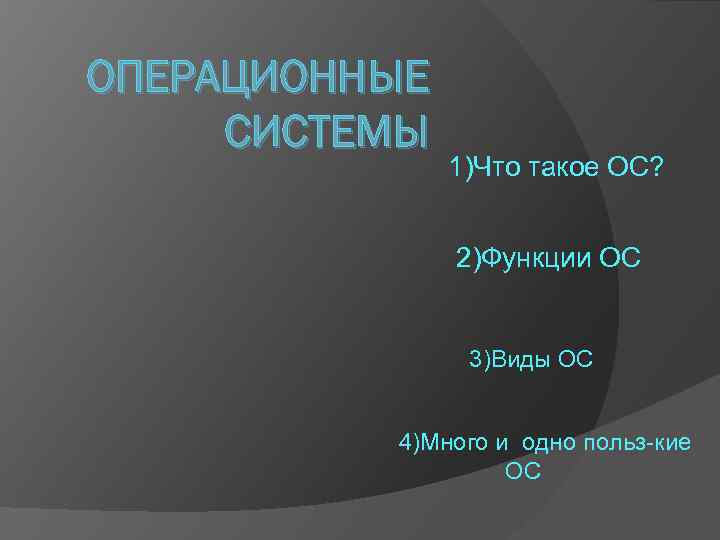 ОПЕРАЦИОННЫЕ СИСТЕМЫ

1)Что такое ОС?

2)Функции ОС

3)Виды ОС

4)Много и одно польз-кие ОС